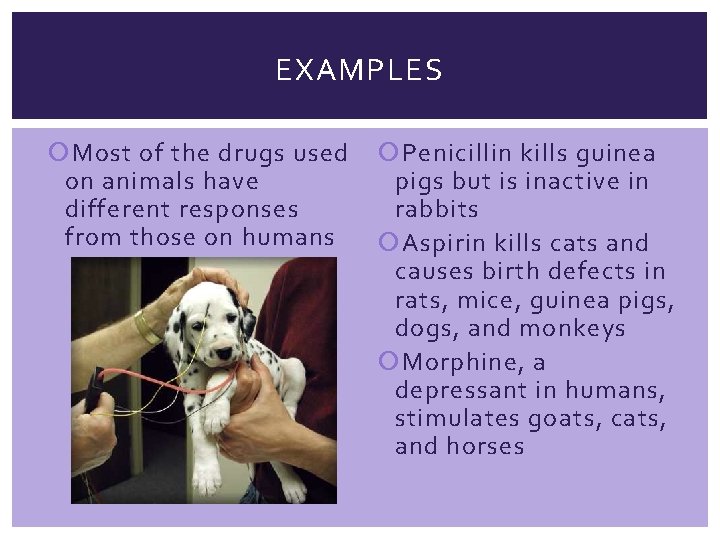 EXAMPLES

Most of the drugs used on animals have different responses from those on humans

Penicillin kills guinea pigs but is inactive in rabbits

Aspirin kills cats and causes birth defects in rats, mice, guinea pigs, dogs, and monkeys

Morphine, a depressant in humans, stimulates goats, cats, and horses